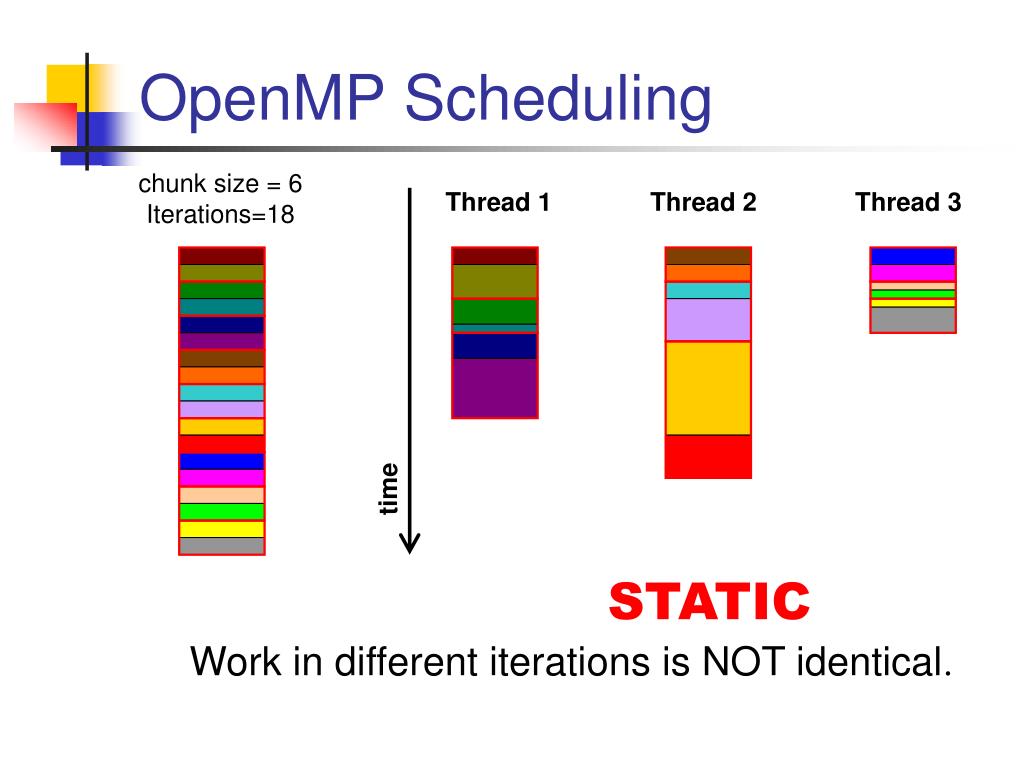 OpenMP Scheduling

chunk size = 6
Iterations=18

Thread 1

Thread 2

Thread 3

time

STATIC

Work in different iterations is NOT identical.